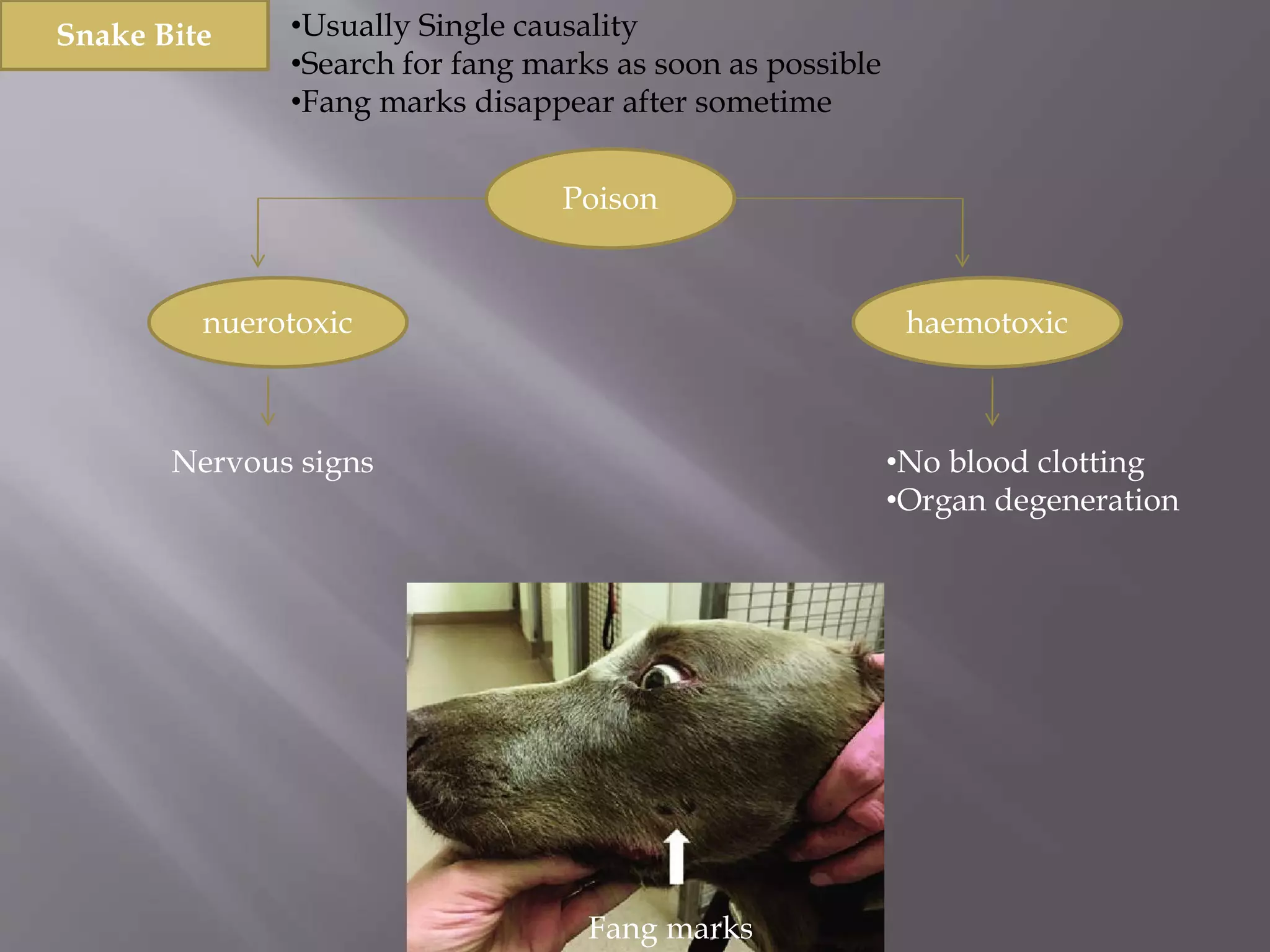 Snake Bite

•Usually Single causality
•Search for fang marks as soon as possible
•Fang marks disappear after sometime

Poison

nuerotoxic

haemotoxic

Nervous signs

•No blood clotting
•Organ degeneration

Fang marks